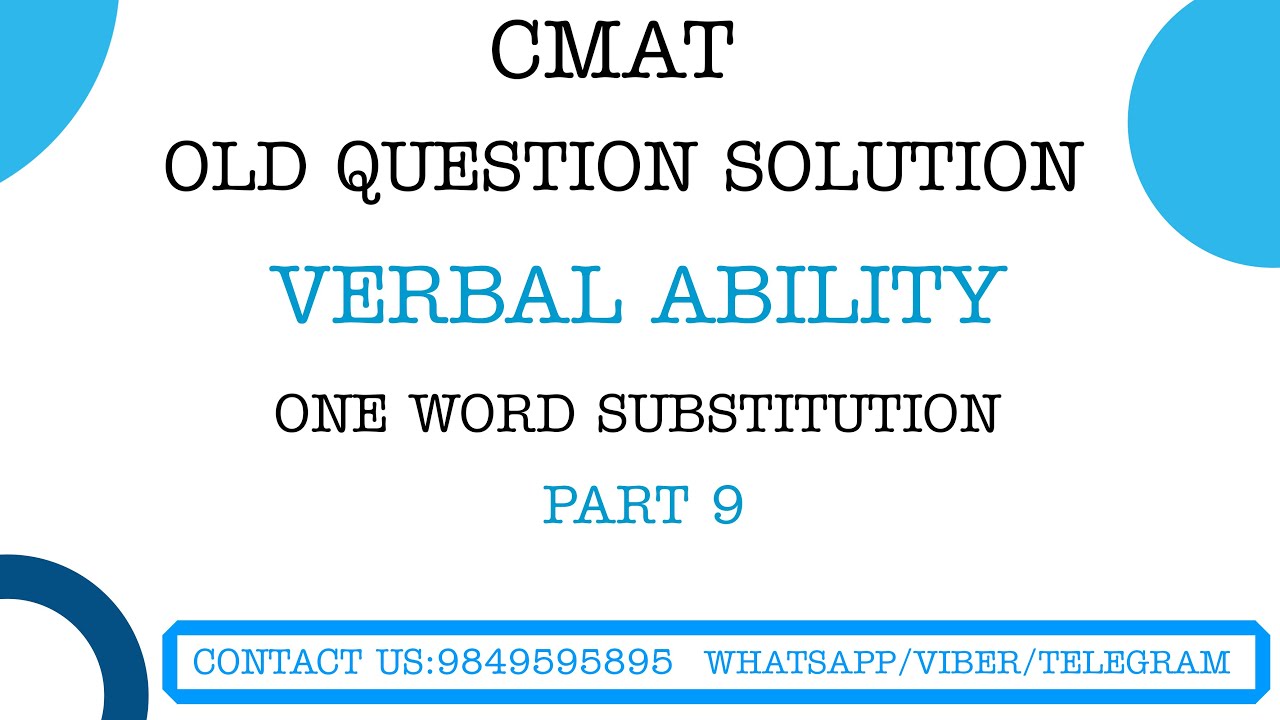 CMAT
OLD QUESTION SOLUTION
VERBAL ABILITY
ONE WORD SUBSTITUTION
PART 9
CONTACT US:9849595895 WHATSAPP/VIBER/TELEGRAM